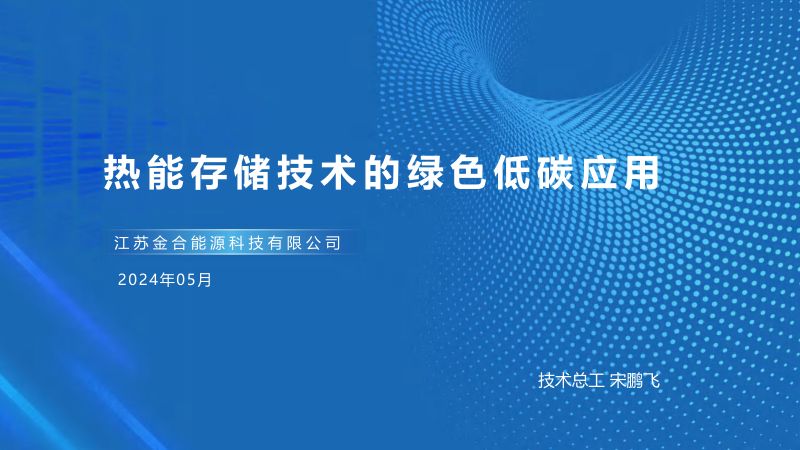 热能存储技术的绿色低碳应用

江苏金合能源科技有限公司

2024年05月

技术总工 宋鹏飞